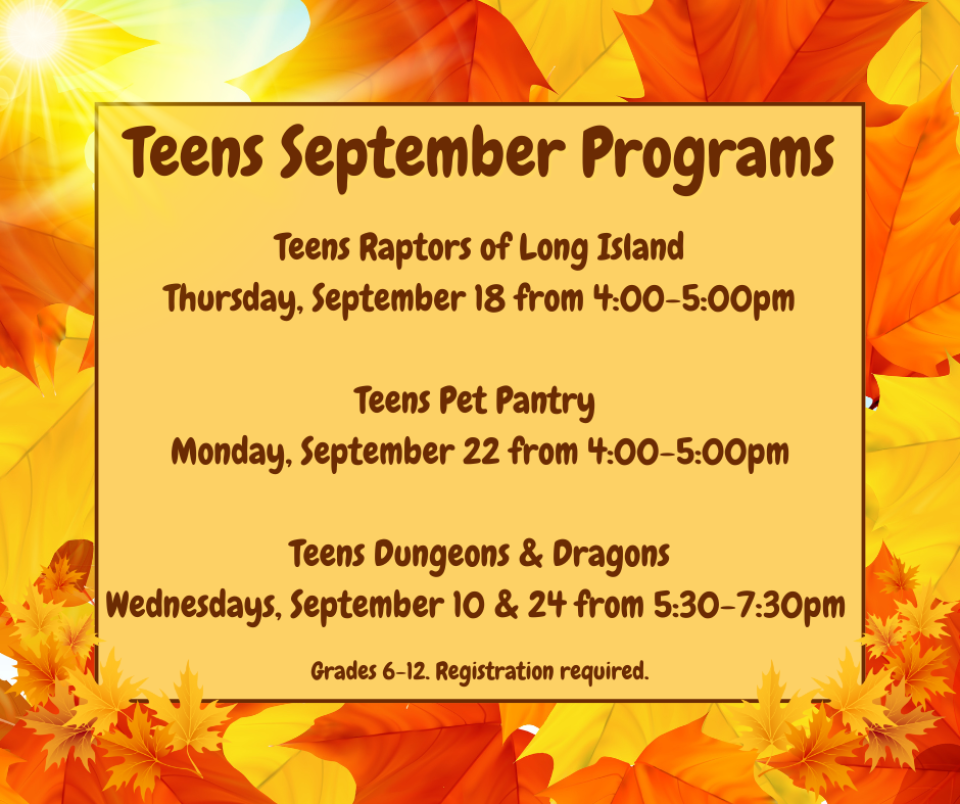 Teens September Programs

Teens Raptors of Long Island
Thursday, September 18 from 4:00-5:00pm

Teens Pet Pantry
Monday, September 22 from 4:00-5:00pm

Teens Dungeons & Dragons
Wednesdays, September 10 & 24 from 5:30-7:30pm

Grades 6-12. Registration required.